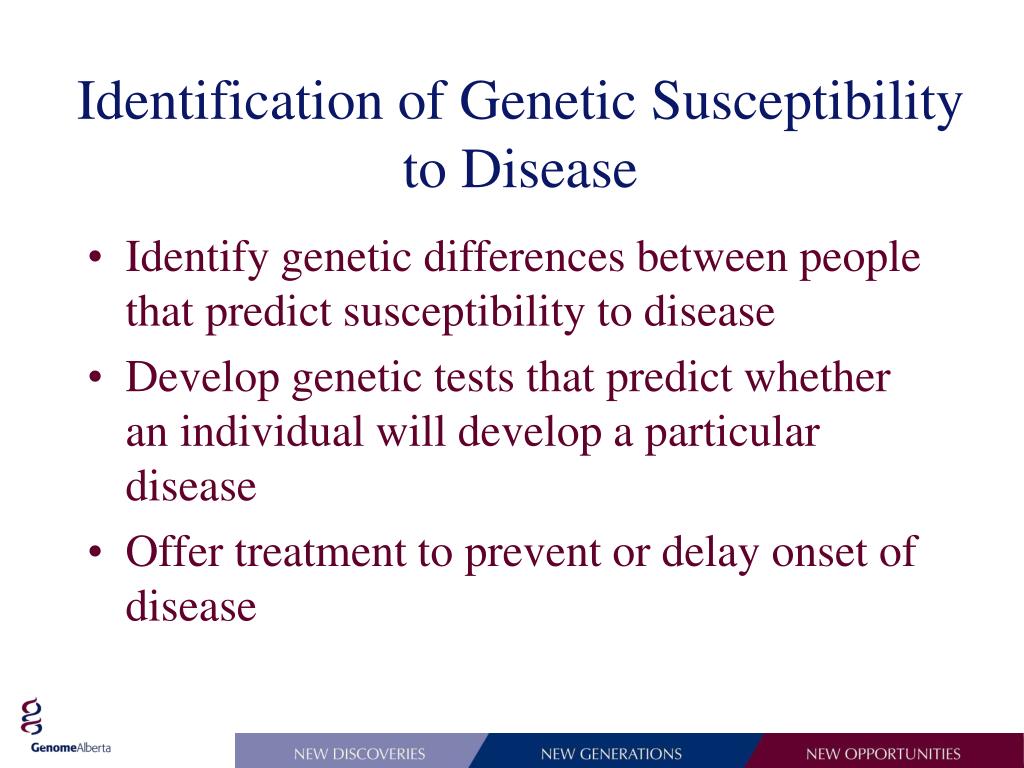 Identification of Genetic Susceptibility to Disease

• Identify genetic differences between people that predict susceptibility to disease
• Develop genetic tests that predict whether an individual will develop a particular disease
• Offer treatment to prevent or delay onset of disease

GenomeAlberta

NEW DISCOVERIES
NEW GENERATIONS
NEW OPPORTUNITIES